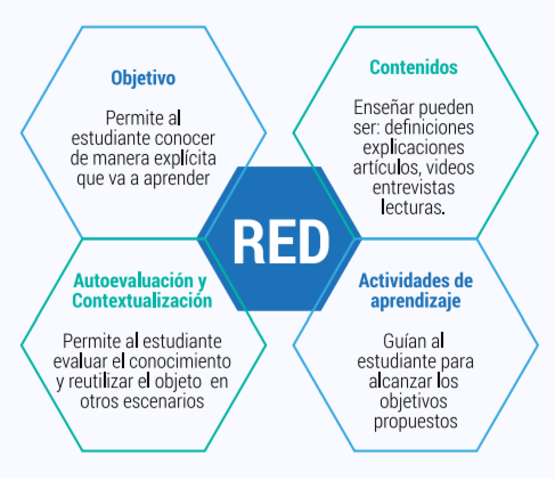 Objetivo

Permite al estudiante conocer de manera explícita que va a aprender

Contenidos

Enseñar pueden ser: definiciones explicaciones artículos, videos entrevistas lecturas.

RED

Autoevaluación y Contextualización

Permite al estudiante evaluar el conocimiento y reutilizar el objeto en otros escenarios

Actividades de aprendizaje

Guían al estudiante para alcanzar los objetivos propuestos